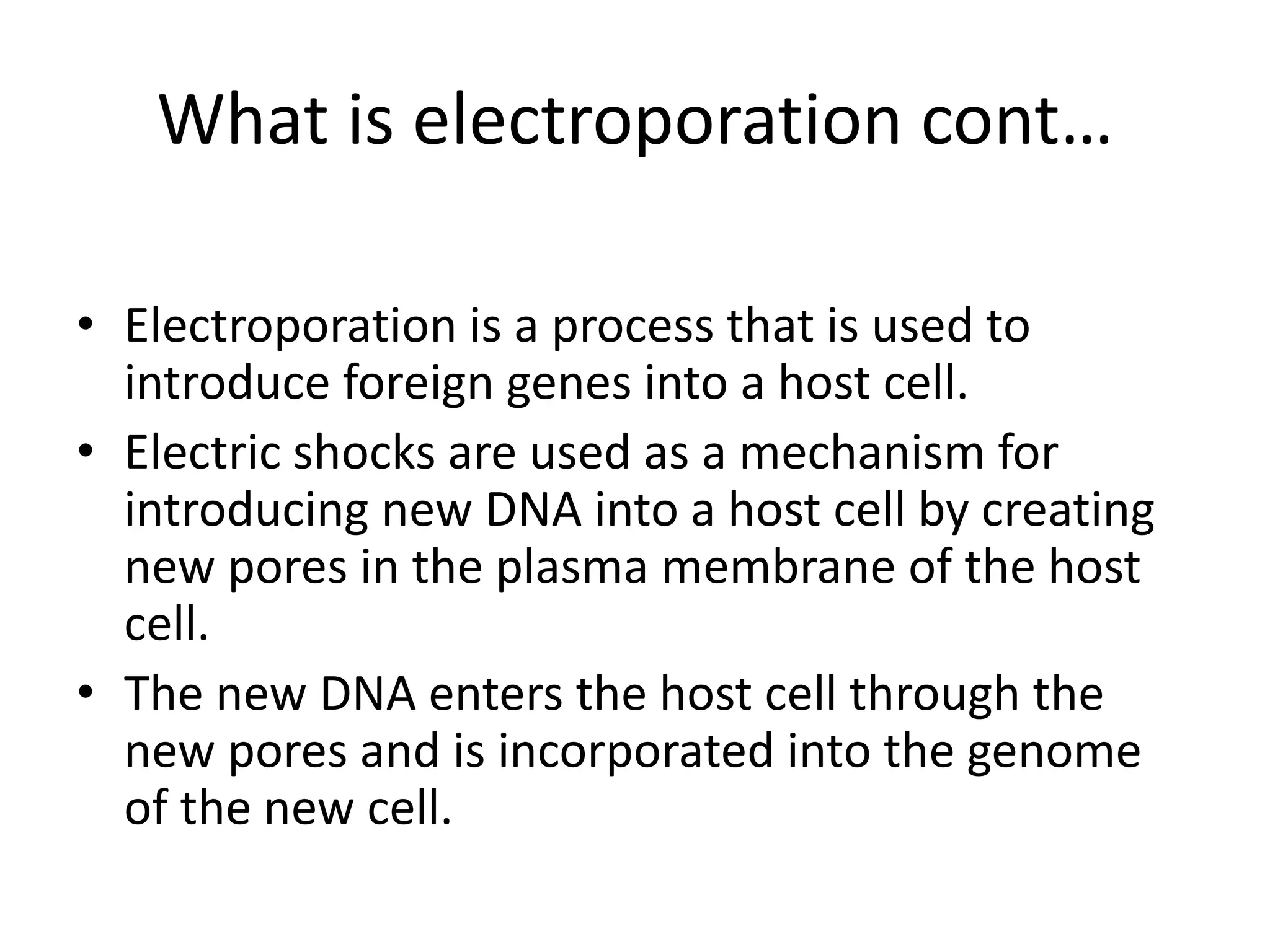 What is electroporation cont…

• Electroporation is a process that is used to introduce foreign genes into a host cell.
• Electric shocks are used as a mechanism for introducing new DNA into a host cell by creating new pores in the plasma membrane of the host cell.
• The new DNA enters the host cell through the new pores and is incorporated into the genome of the new cell.